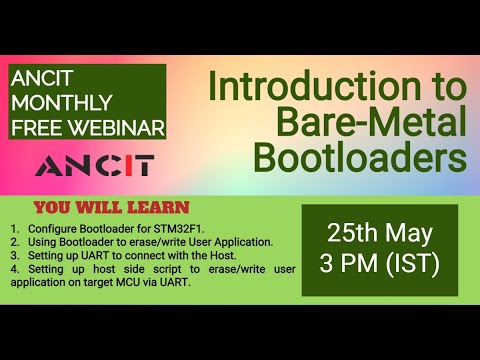 ANCIT MONTHLY FREE WEBINAR

ANCIT

Introduction to Bare-Metal Bootloaders

YOU WILL LEARN

1. Configure Bootloader for STM32F1.
2. Using Bootloader to erase/write User Application.
3. Setting up UART to connect with the Host.
4. Setting up host side script to erase/write user application on target MCU via UART.

25th May
3 PM (IST)